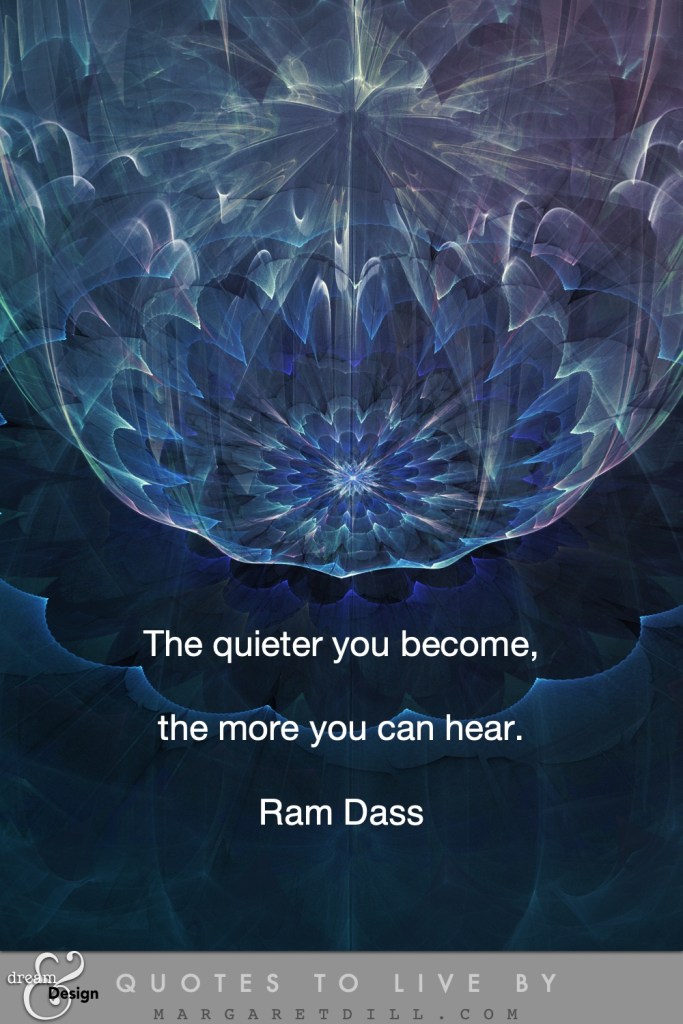 The quieter you become,

the more you can hear.

Ram Dass

dream & Design QUOTES TO LIVE BY
MARGARETDILL.COM